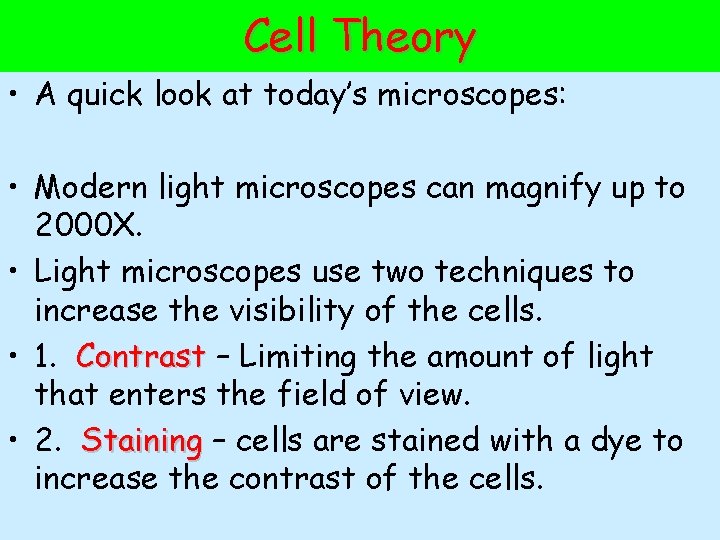 Cell Theory

• A quick look at today's microscopes:

• Modern light microscopes can magnify up to 2000X.

• Light microscopes use two techniques to increase the visibility of the cells.

• 1. Contrast – Limiting the amount of light that enters the field of view.

• 2. Staining – cells are stained with a dye to increase the contrast of the cells.